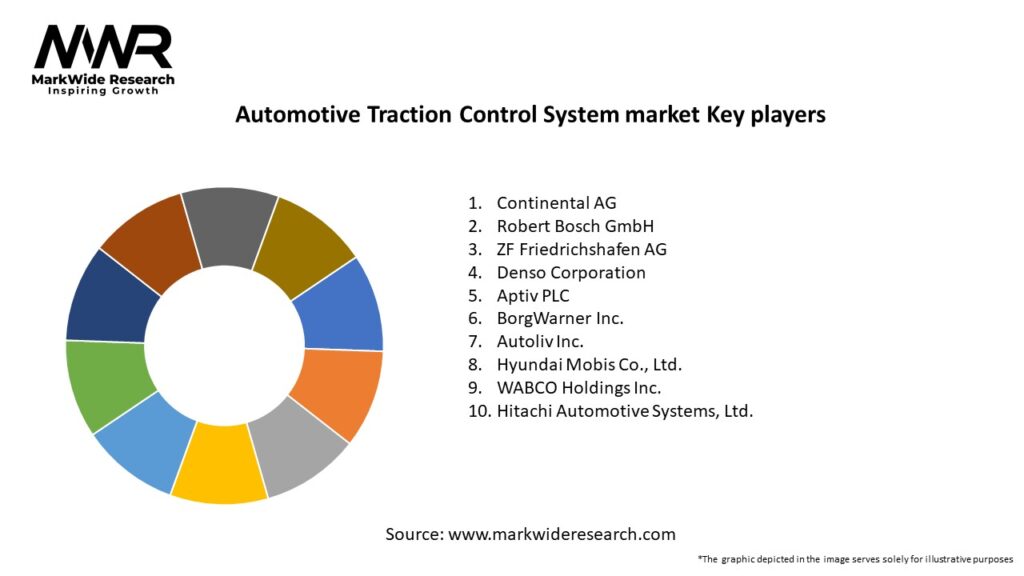 MWR
MarkWide Research
Inspiring Growth

Automotive Traction Control System market Key players

1. Continental AG
2. Robert Bosch GmbH
3. ZF Friedrichshafen AG
4. Denso Corporation
5. Aptiv PLC
6. BorgWarner Inc.
7. Autoliv Inc.
8. Hyundai Mobis Co., Ltd.
9. WABCO Holdings Inc.
10. Hitachi Automotive Systems, Ltd.

Source: www.markwideresearch.com

*The graphic depicted in the image serves solely for illustrative purposes